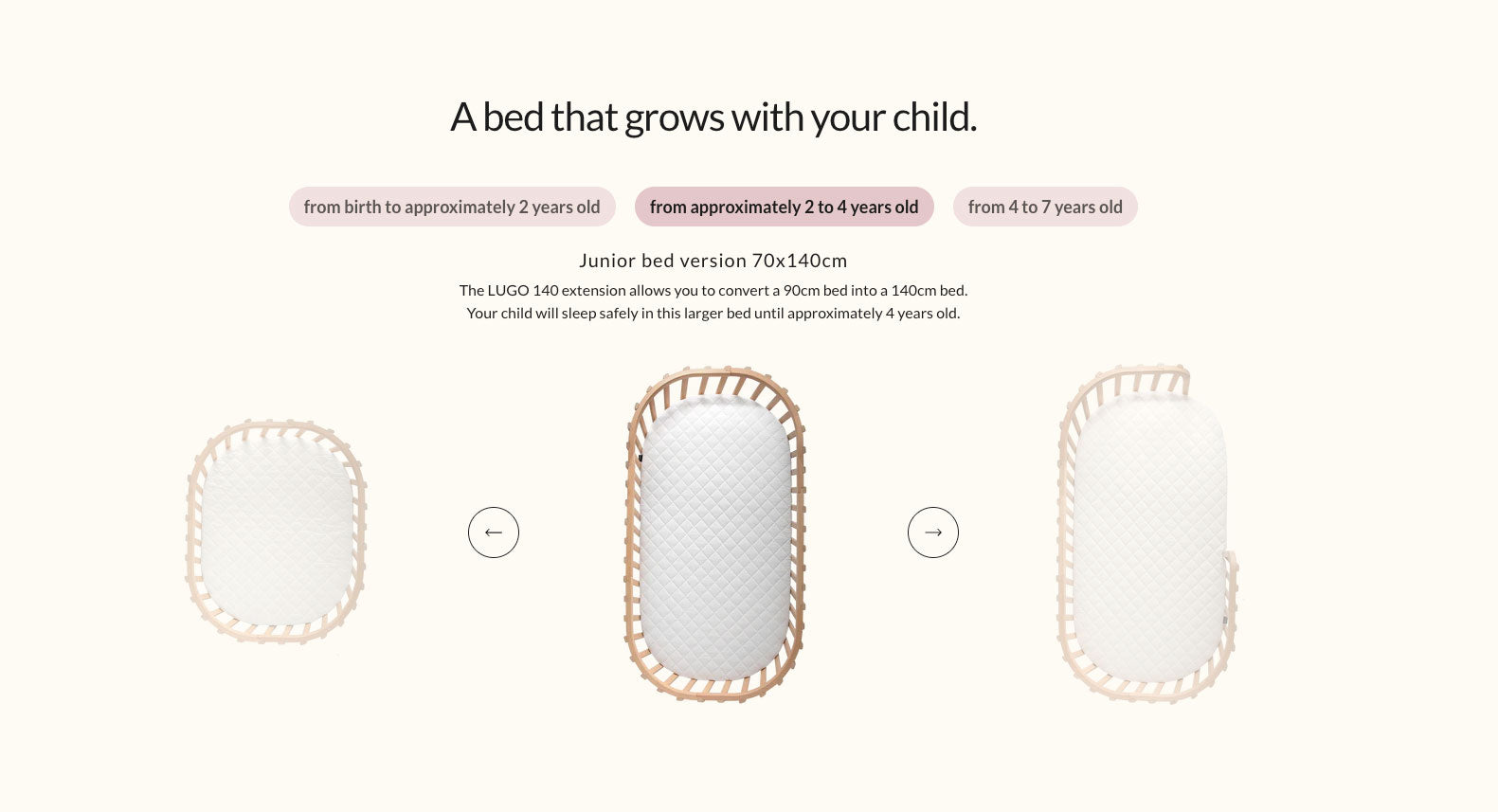 A bed that grows with your child.

from birth to approximately 2 years old

from approximately 2 to 4 years old

from 4 to 7 years old

Junior bed version 70x140cm

The LUGO 140 extension allows you to convert a 90cm bed into a 140cm bed. Your child will sleep safely in this larger bed until approximately 4 years old.

←

→